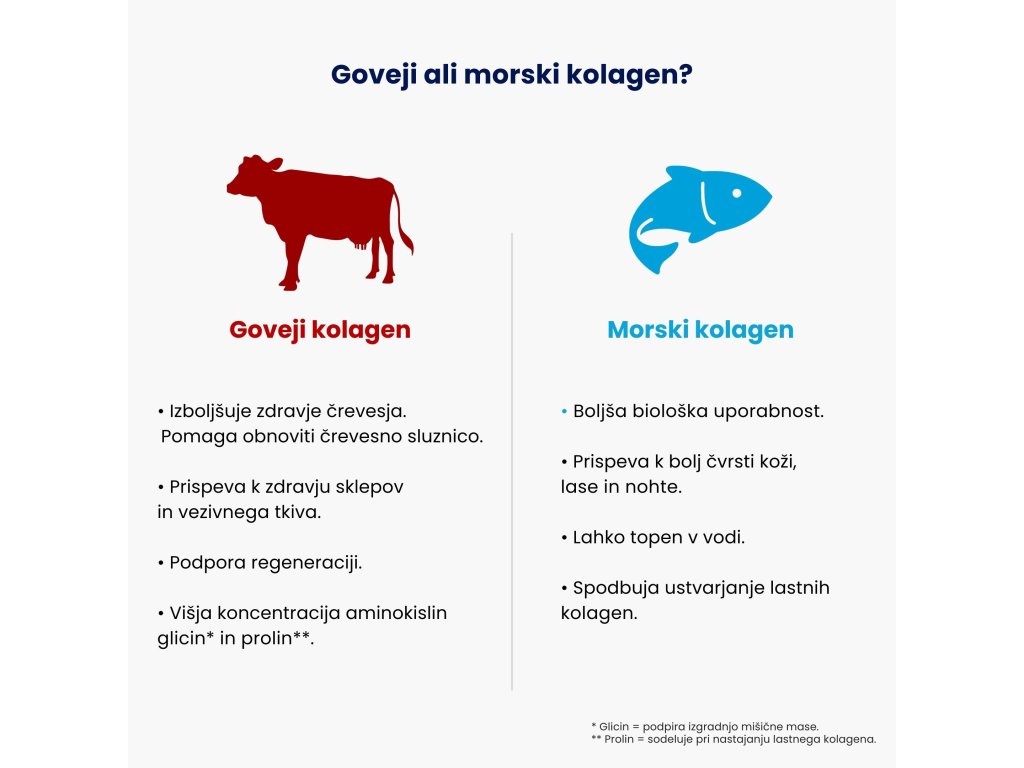 Goveji ali morski kolagen?

Goveji kolagen

• Izboljšuje zdravje črevesja. Pomaga obnoviti črevesno sluznico.

• Prispeva k zdravju sklepov in vezivnega tkiva.

• Podpora regeneraciji.

• Višja koncentracija aminokislin glicin* in prolin**.

Morski kolagen

• Boljša biološka uporabnost.

• Prispeva k bolj čvrsti koži, lase in nohte.

• Lahko topen v vodi.

• Spodbuja ustvarjanje lastnih kolagen.

* Glicin = podpira izgradnjo mišične mase.
** Prolin = sodeluje pri nastajanju lastnega kolagena.